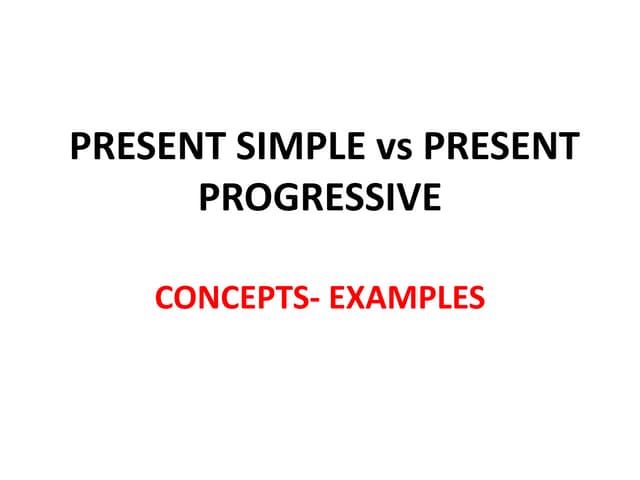 PRESENT SIMPLE vs PRESENT PROGRESSIVE

CONCEPTS- EXAMPLES